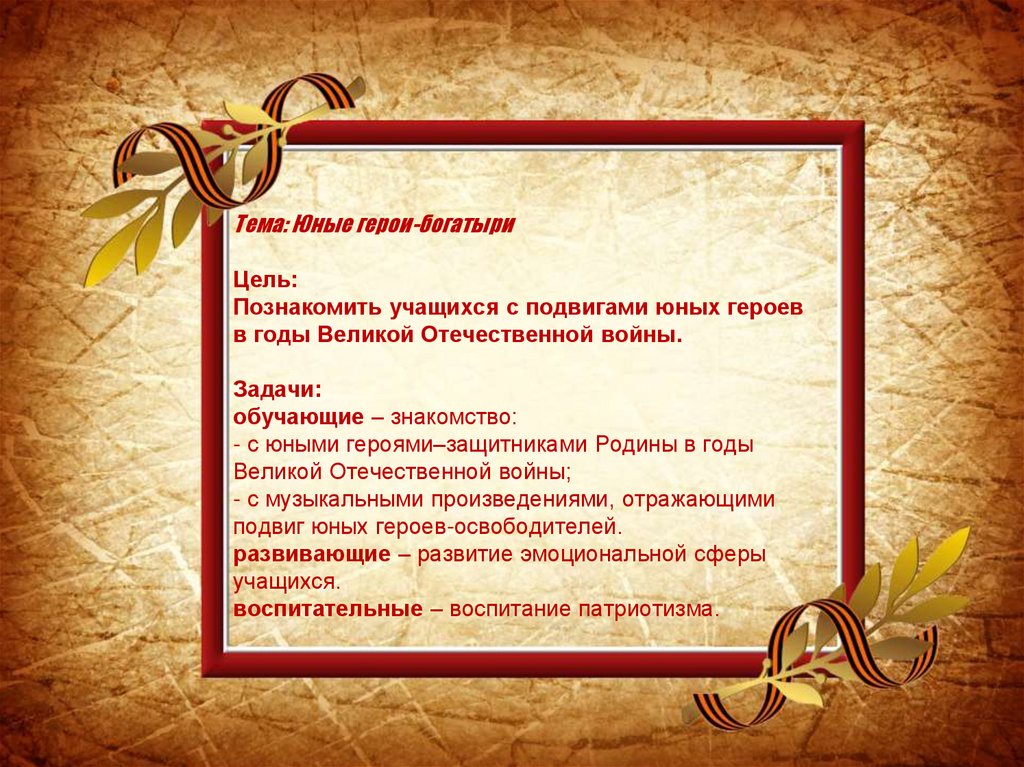 Тема: Юные герои-богатыри

Цель:
Познакомить учащихся с подвигами юных героев в годы Великой Отечественной войны.

Задачи:
обучающие – знакомство:
- с юными героями–защитниками Родины в годы Великой Отечественной войны;
- с музыкальными произведениями, отражающими подвиг юных героев-освободителей.
развивающие – развитие эмоциональной сферы учащихся.
воспитательные – воспитание патриотизма.